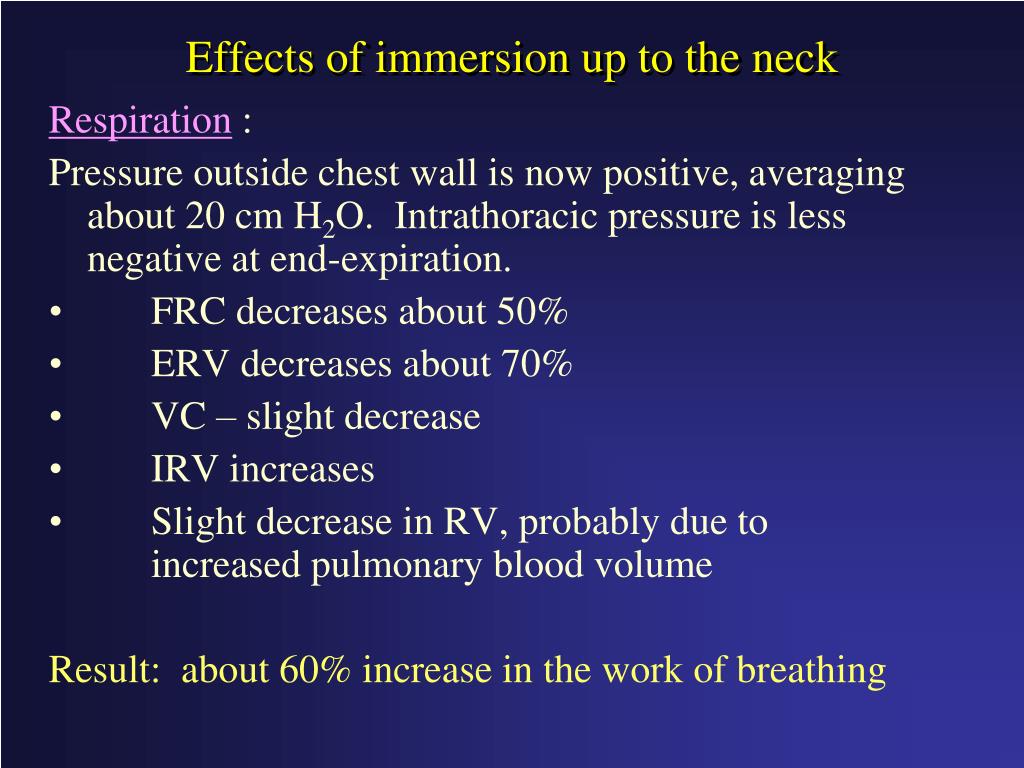 Effects of immersion up to the neck

Respiration :

Pressure outside chest wall is now positive, averaging about 20 cm $H_2O$. Intrathoracic pressure is less negative at end-expiration.

• FRC decreases about 50%
• ERV decreases about 70%
• VC – slight decrease
• IRV increases
• Slight decrease in RV, probably due to increased pulmonary blood volume

Result: about 60% increase in the work of breathing